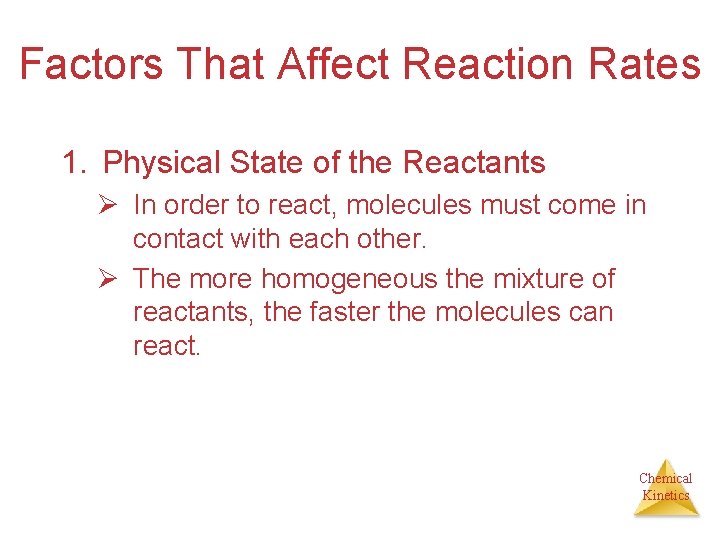 Factors That Affect Reaction Rates

1. Physical State of the Reactants
➢ In order to react, molecules must come in contact with each other.
➢ The more homogeneous the mixture of reactants, the faster the molecules can react.

Chemical Kinetics